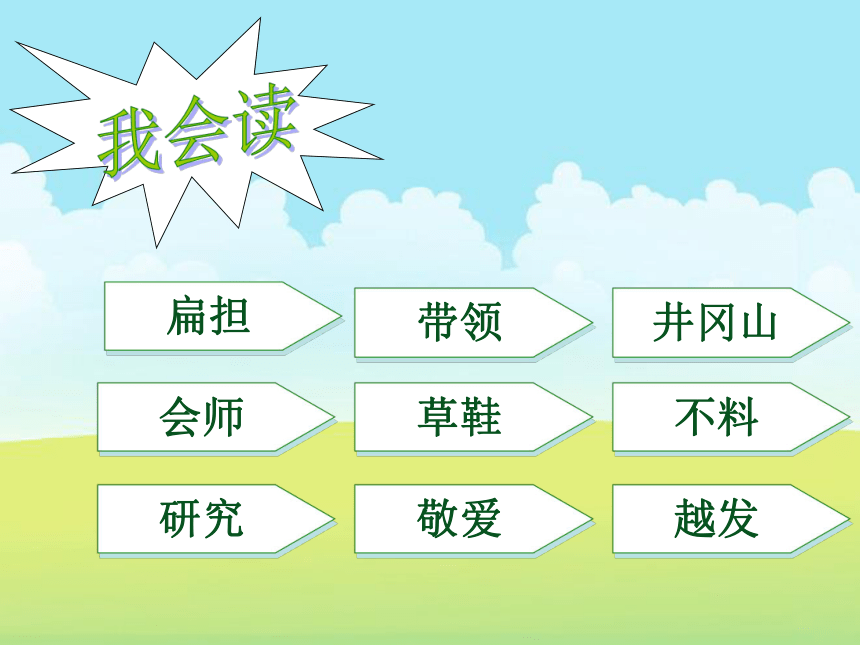 我会读

扁担
带领
井冈山
会师
草鞋
不料
研究
敬爱
越发